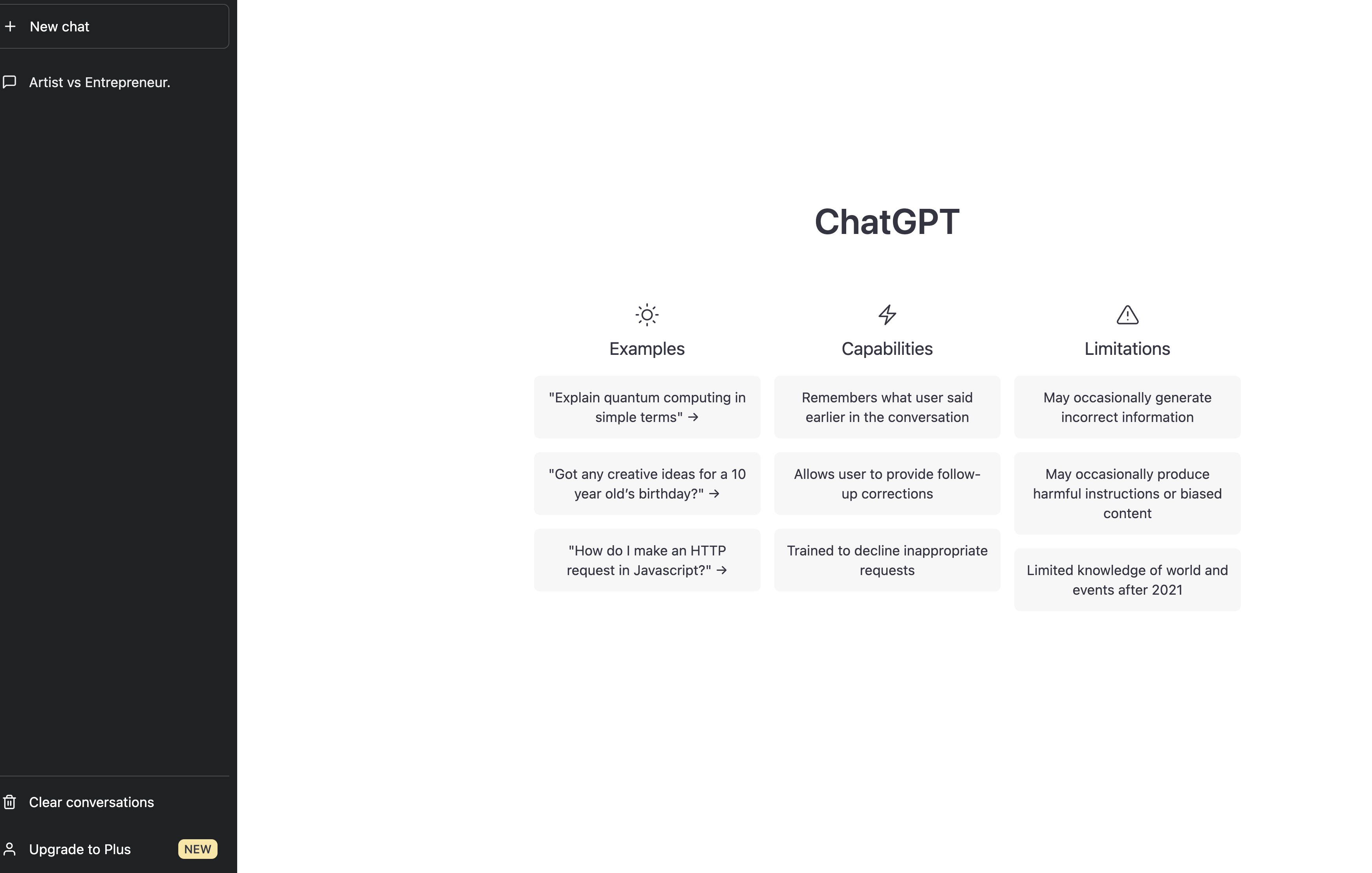 + New chat

Artist vs Entrepreneur.

Clear conversations

Upgrade to Plus NEW

ChatGPT

Examples

"Explain quantum computing in simple terms" →

"Got any creative ideas for a 10 year old's birthday?" →

"How do I make an HTTP request in Javascript?" →

Capabilities

Remembers what user said earlier in the conversation

Allows user to provide follow-up corrections

Trained to decline inappropriate requests

Limitations

May occasionally generate incorrect information

May occasionally produce harmful instructions or biased content

Limited knowledge of world and events after 2021